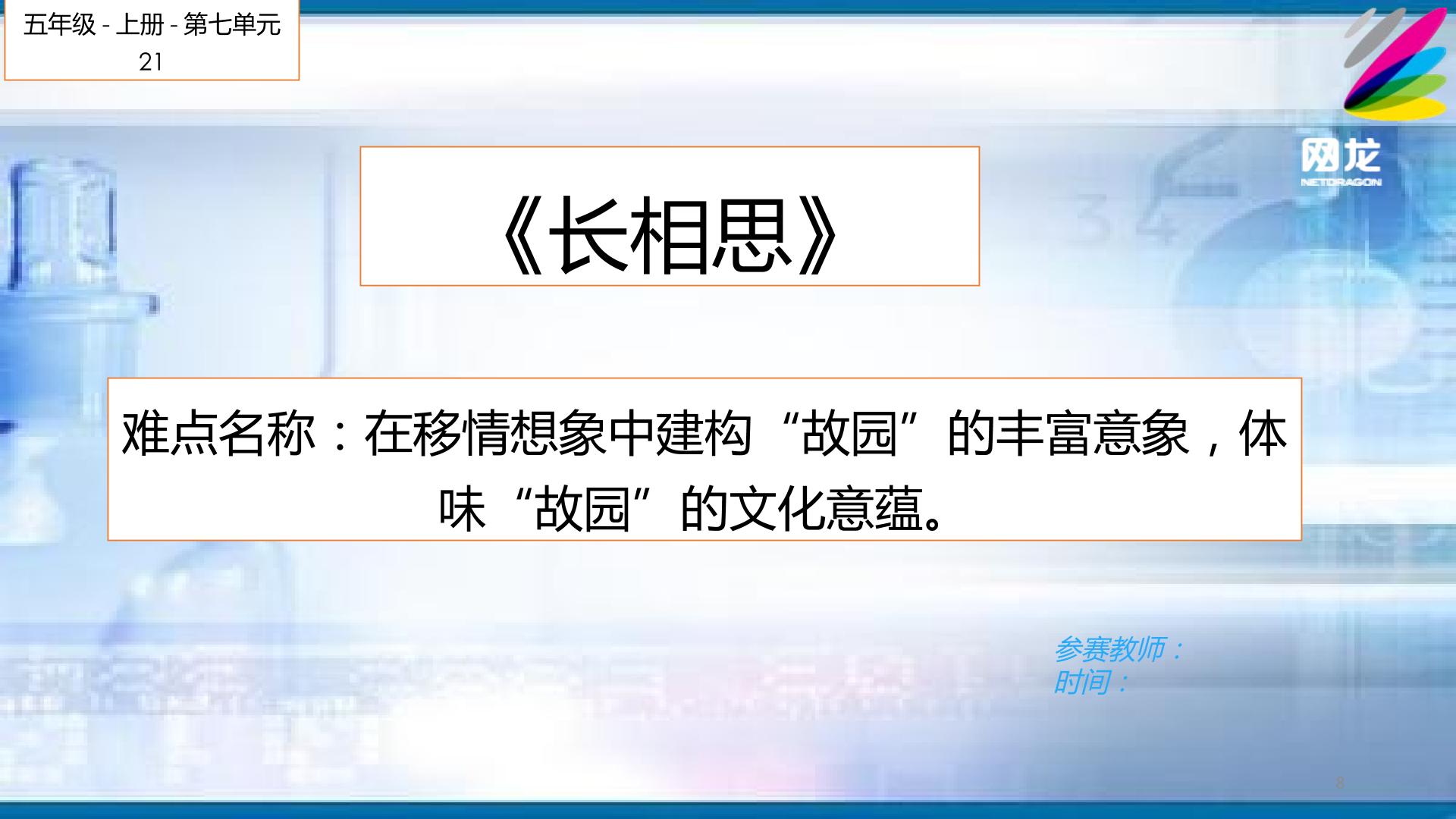 五年级 - 上册 - 第七单元
21

网龙
NETDRAGON

《长相思》

难点名称：在移情想象中建构“故园”的丰富意象，体味“故园”的文化意蕴。

参赛教师：
时间：

8